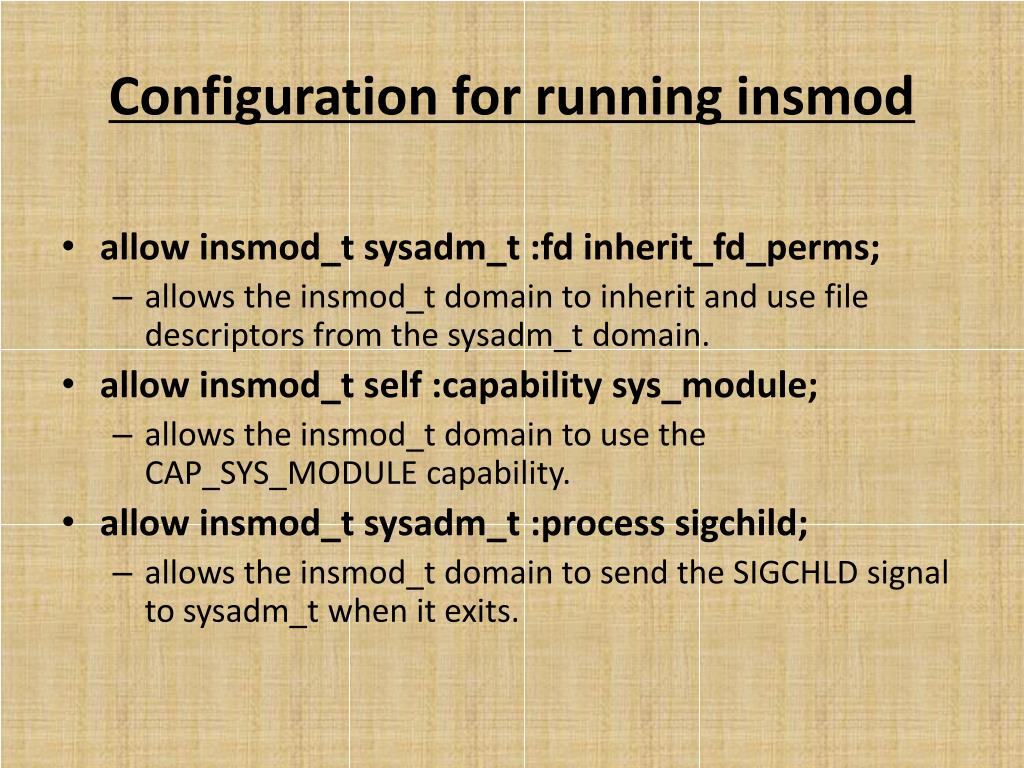 Configuration for running insmod

• allow insmod_t sysadm_t :fd inherit_fd_perms;
– allows the insmod_t domain to inherit and use file descriptors from the sysadm_t domain.
• allow insmod_t self :capability sys_module;
– allows the insmod_t domain to use the CAP_SYS_MODULE capability.
• allow insmod_t sysadm_t :process sigchild;
– allows the insmod_t domain to send the SIGCHLD signal to sysadm_t when it exits.